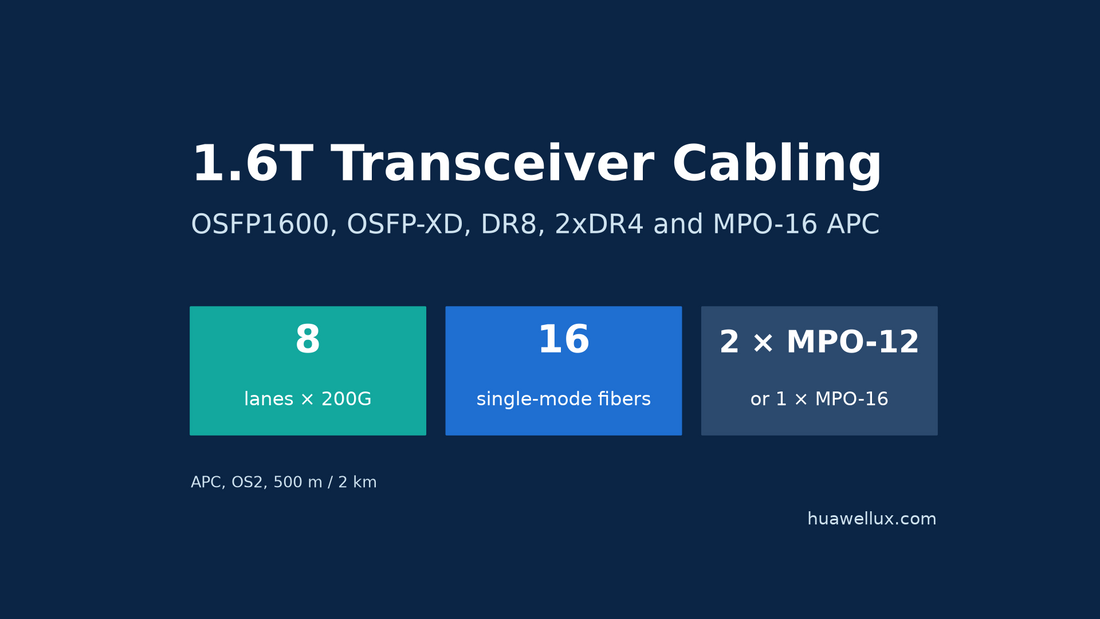 1.6T Transceiver Cabling

OSFP1600, OSFP-XD, DR8, 2xDR4 and MPO-16 APC

8

lanes × 200G

16

single-mode fibers

2 × MPO-12

or 1 × MPO-16

APC, OS2, 500 m / 2 km

huawellux.com